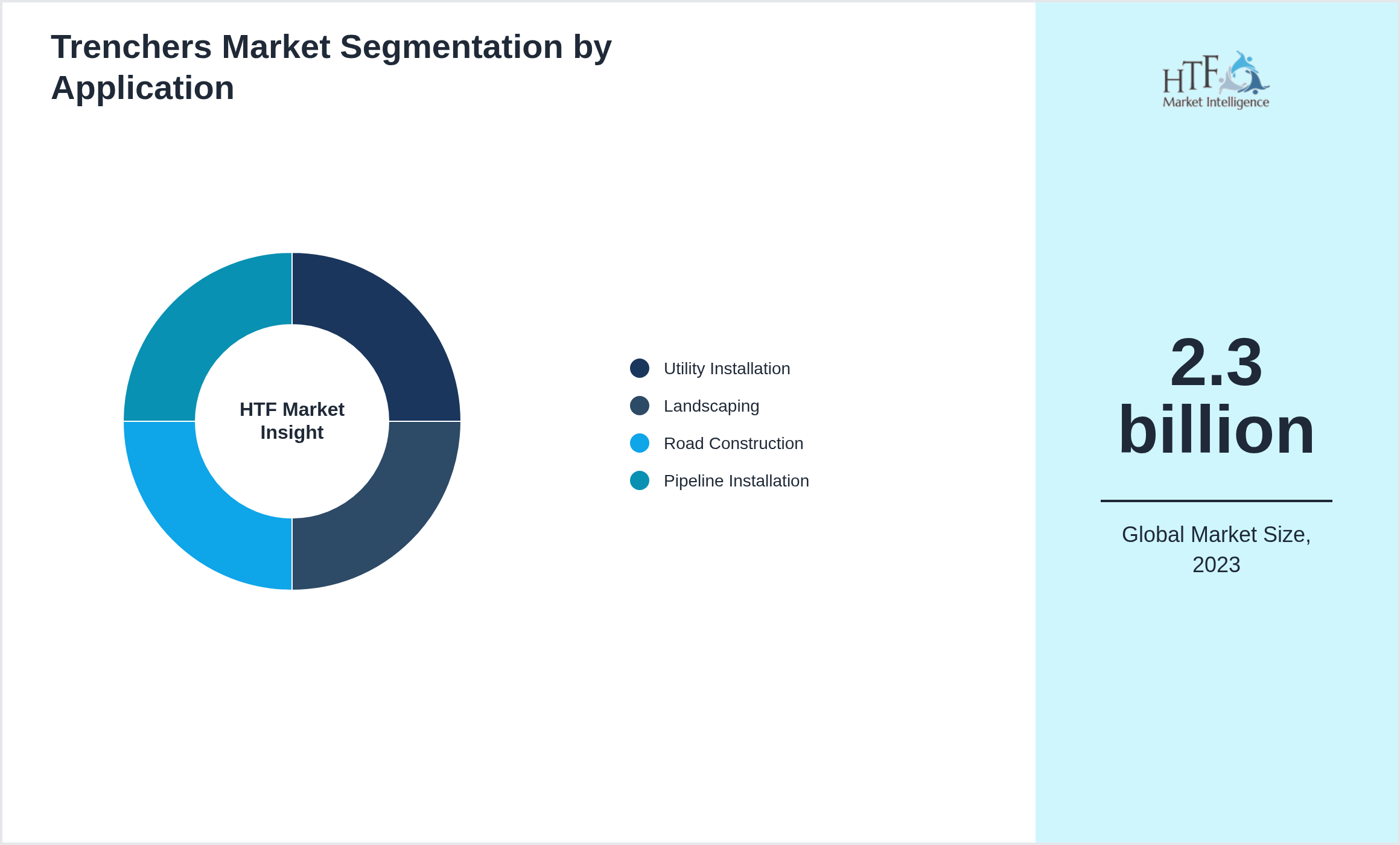 Trenchers Market Segmentation by Application

HTF Market Insight

Utility Installation
Landscaping
Road Construction
Pipeline Installation

HTF Market Intelligence

2.3 billion

Global Market Size, 2023